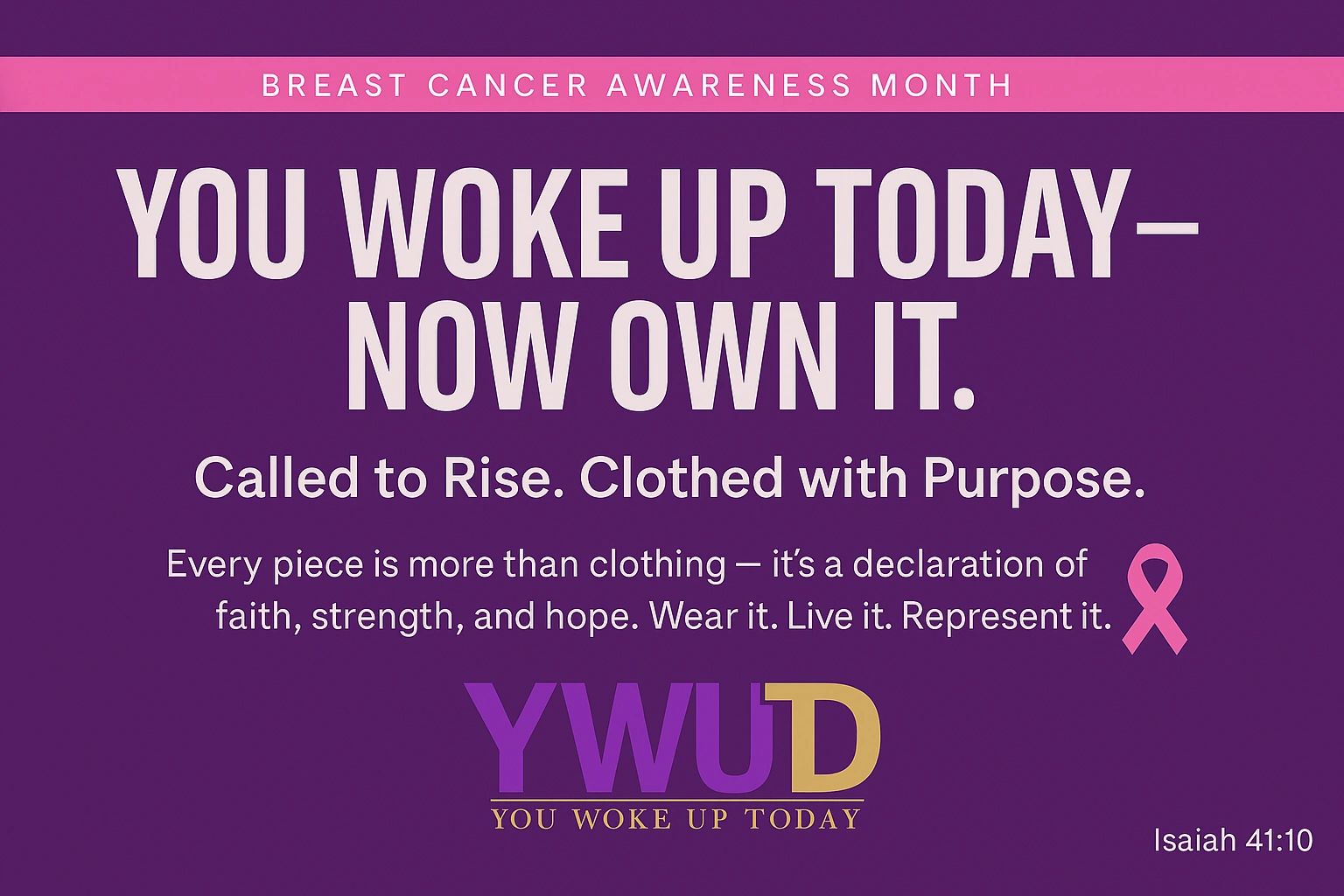 BREAST CANCER AWARENESS MONTH

YOU WOKE UP TODAY— NOW OWN IT.

Called to Rise. Clothed with Purpose.

Every piece is more than clothing — it's a declaration of faith, strength, and hope. Wear it. Live it. Represent it.

YWUD
YOU WOKE UP TODAY

Isaiah 41:10